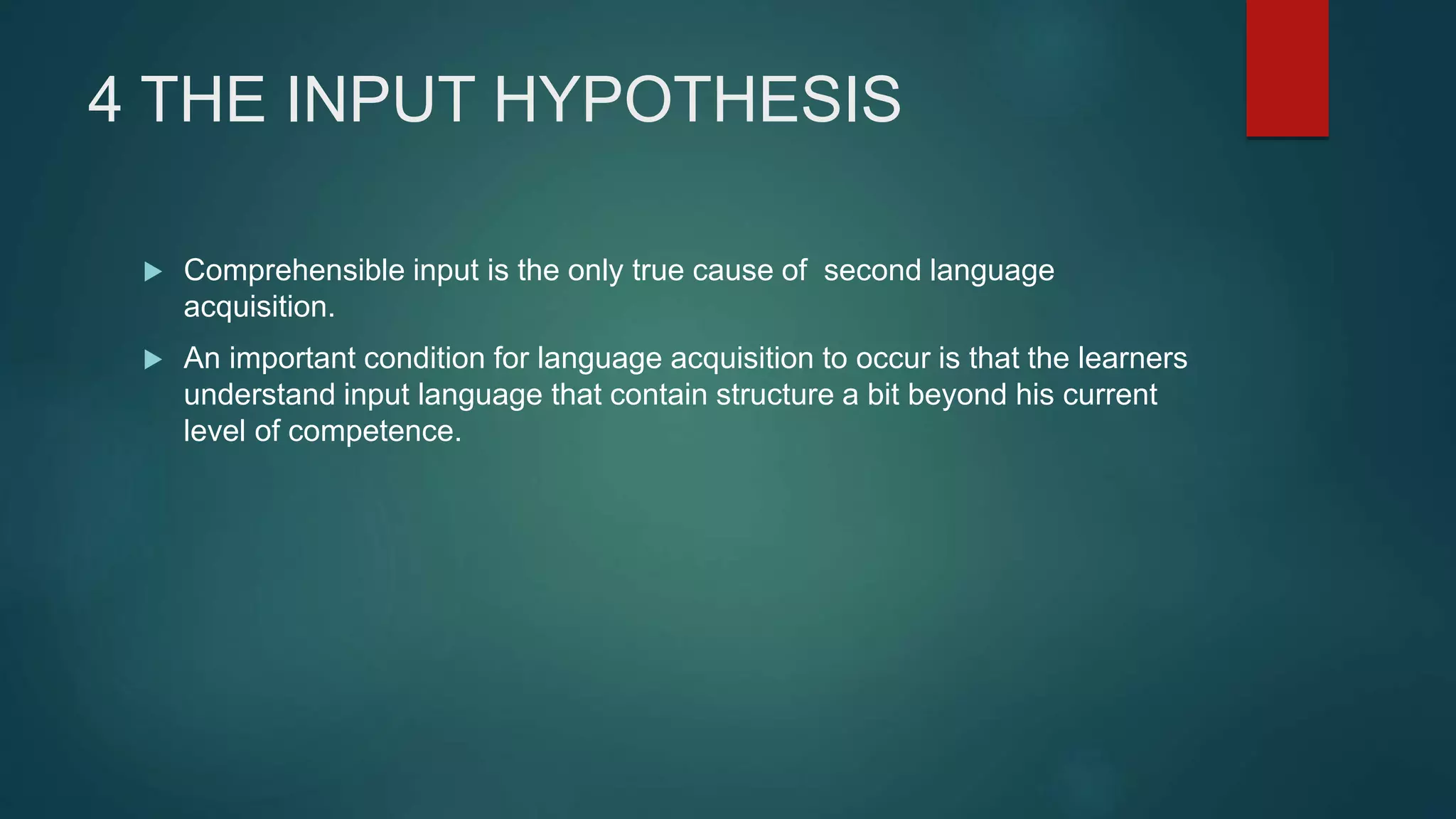 4 THE INPUT HYPOTHESIS

▶ Comprehensible input is the only true cause of second language acquisition.

▶ An important condition for language acquisition to occur is that the learners understand input language that contain structure a bit beyond his current level of competence.